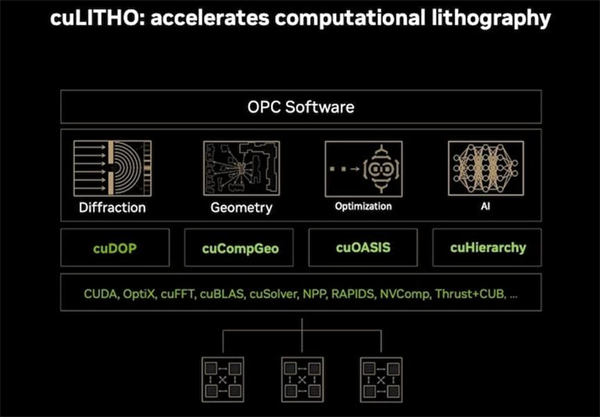 cuLITHO: accelerates computational lithography

OPC Software

Diffraction

Geometry

Optimization

AI

cuDOP

cuCompGeo

cuOASIS

cuHierarchy

CUDA, OptiX, cuFFT, cuBLAS, cuSolver, NPP, RAPIDS, NVComp, Thrust+CUB, ...